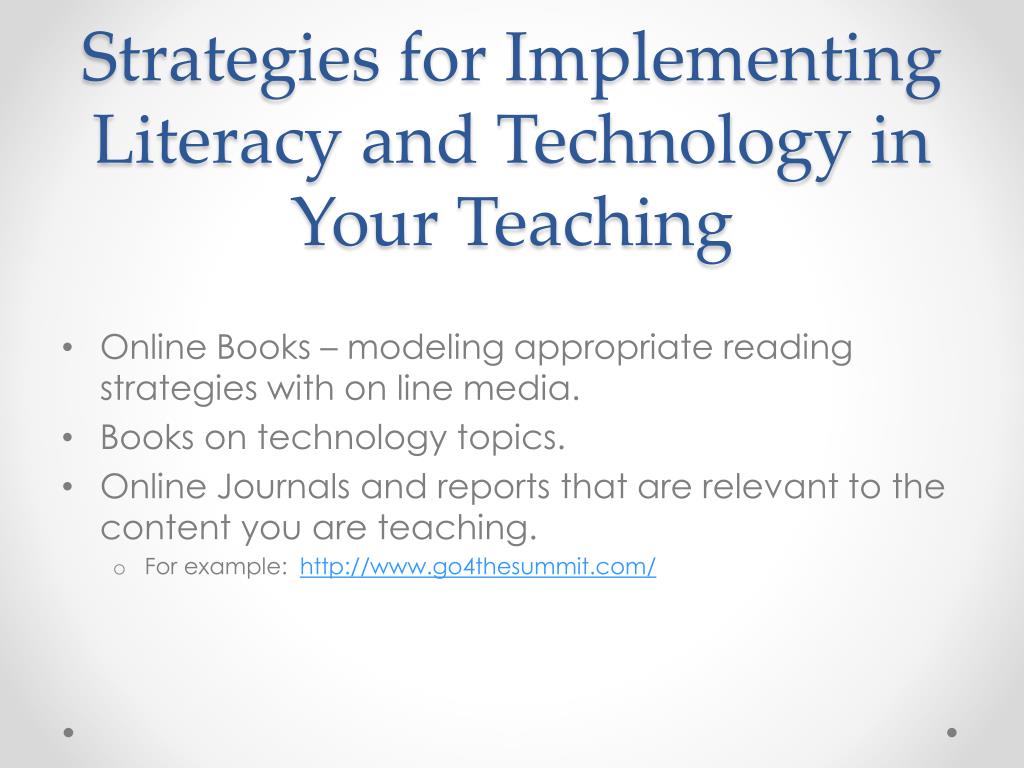 Strategies for Implementing Literacy and Technology in Your Teaching

• Online Books – modeling appropriate reading strategies with on line media.
• Books on technology topics.
• Online Journals and reports that are relevant to the content you are teaching.
  o For example: http://www.go4thesummit.com/